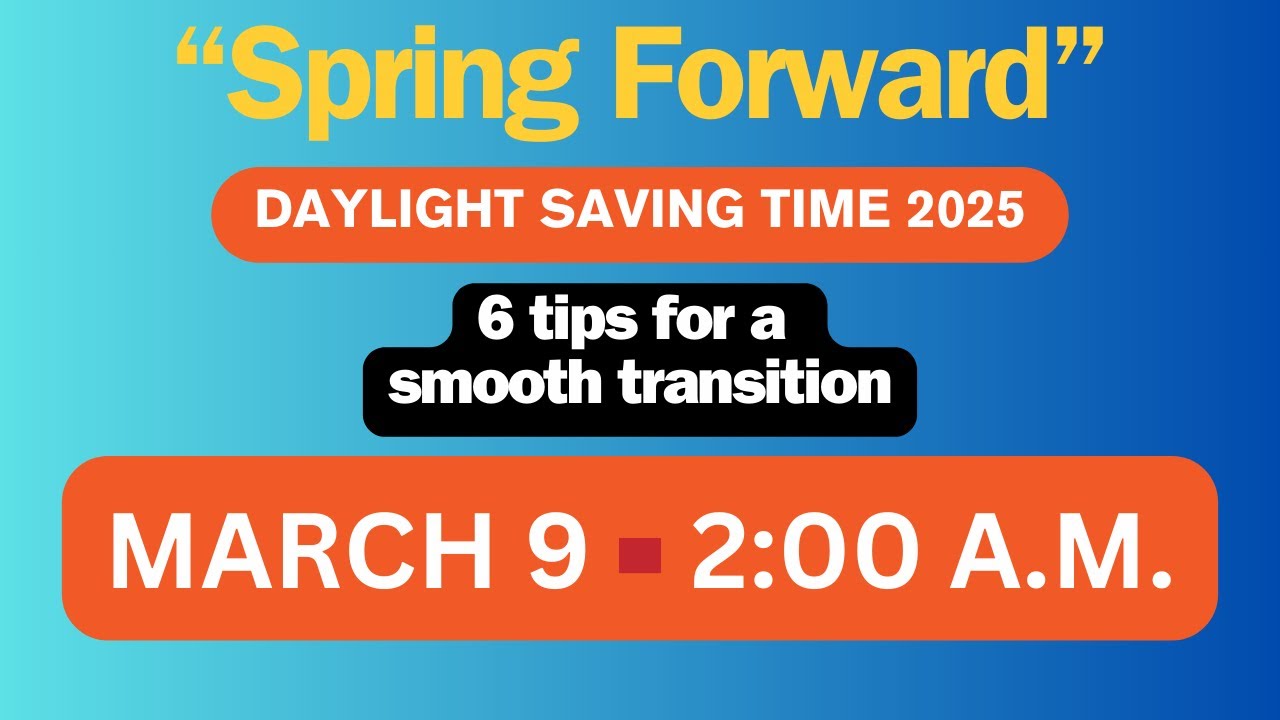 “Spring Forward”

DAYLIGHT SAVING TIME 2025

6 tips for a smooth transition

MARCH 9 ▪ 2:00 A.M.